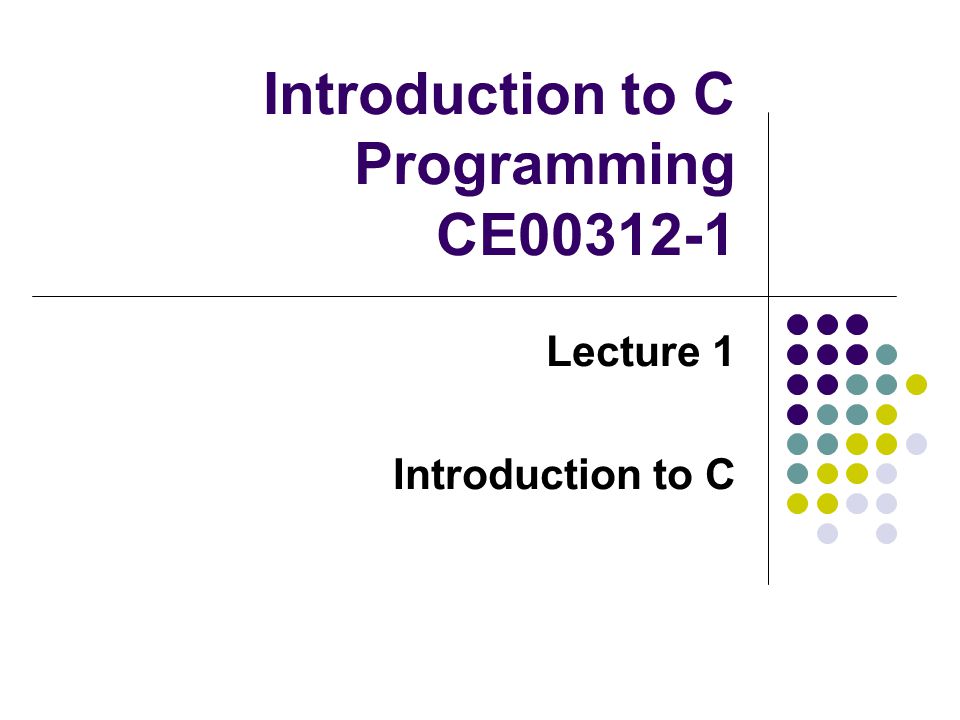 Introduction to C Programming CE00312-1

Lecture 1

Introduction to C